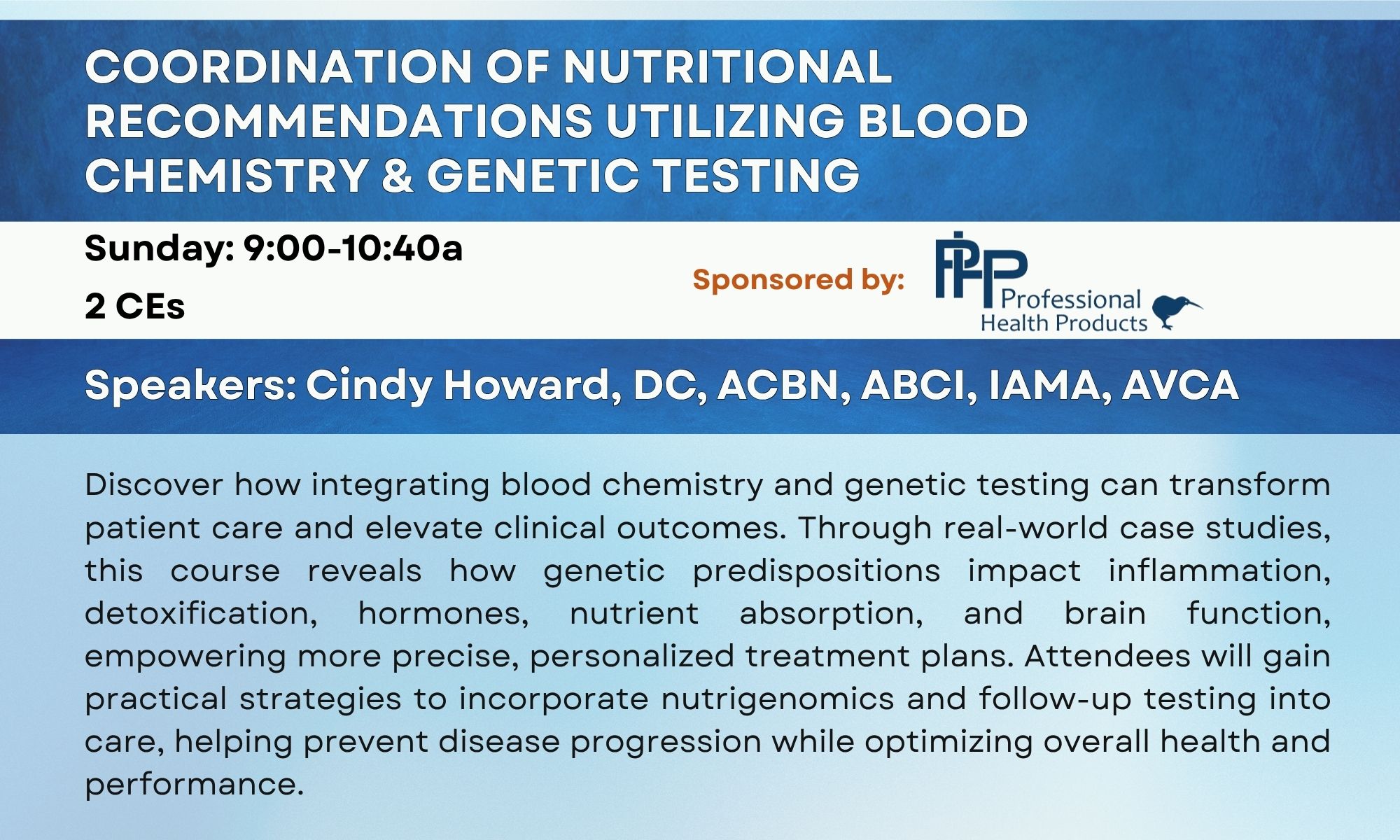 COORDINATION OF NUTRITIONAL RECOMMENDATIONS UTILIZING BLOOD CHEMISTRY & GENETIC TESTING

Sunday: 9:00-10:40a

2 CEs

Sponsored by:

PHP Professional Health Products

Speakers: Cindy Howard, DC, ACBN, ABCI, IAMA, AVCA

Discover how integrating blood chemistry and genetic testing can transform patient care and elevate clinical outcomes. Through real-world case studies, this course reveals how genetic predispositions impact inflammation, detoxification, hormones, nutrient absorption, and brain function, empowering more precise, personalized treatment plans. Attendees will gain practical strategies to incorporate nutrigenomics and follow-up testing into care, helping prevent disease progression while optimizing overall health and performance.